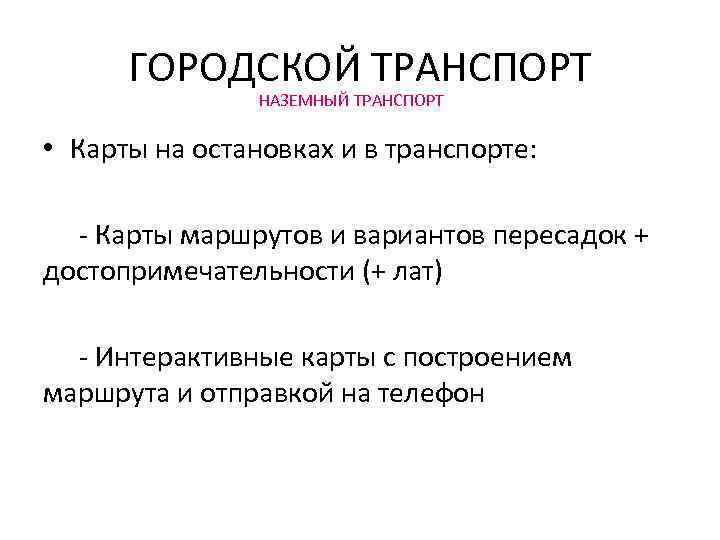 ГОРОДСКОЙ ТРАНСПОРТ
НАЗЕМНЫЙ ТРАНСПОРТ

• Карты на остановках и в транспорте:

- Карты маршрутов и вариантов пересадок + достопримечательности (+ лат)

- Интерактивные карты с построением маршрута и отправкой на телефон